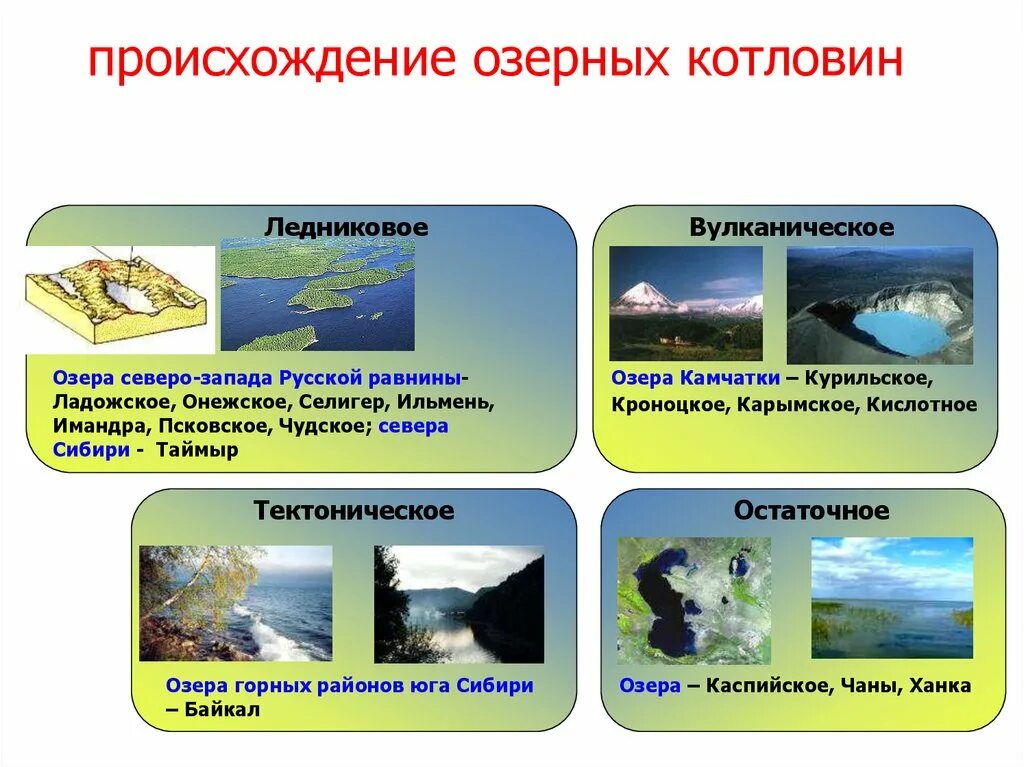 происхождение озерных котловин

Ледниковое

Озера северо-запада Русской равнины- Ладожское, Онежское, Селигер, Ильмень, Имандра, Псковское, Чудское; севера Сибири - Таймыр

Вулканическое

Озера Камчатки – Курильское, Кроноцкое, Карымское, Кислотное

Тектоническое

Озера горных районов юга Сибири – Байкал

Остаточное

Озера – Каспийское, Чаны, Ханка